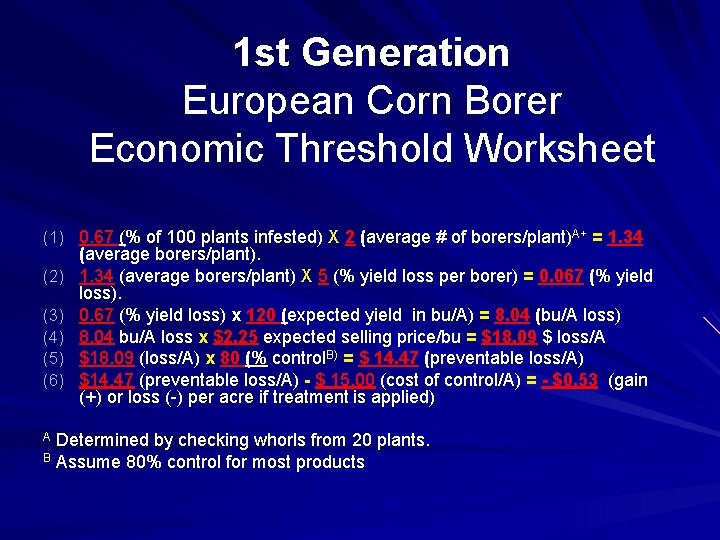 1st Generation
European Corn Borer
Economic Threshold Worksheet

(1) 0.67 (% of 100 plants infested) X 2 (average # of borers/plant)$^{A+}$ = 1.34 (average borers/plant).

(2) 1.34 (average borers/plant) X 5 (% yield loss per borer) = 0.067 (% yield loss).

(3) 0.67 (% yield loss) x 120 (expected yield in bu/A) = 8.04 (bu/A loss)

(4) 8.04 bu/A loss x $2.25 expected selling price/bu = $18.09 $ loss/A

(5) $18.09 (loss/A) x 80 (% control$^{B)}$ = $ 14.47 (preventable loss/A)

(6) $14.47 (preventable loss/A) - $ 15.00 (cost of control/A) = - $0.53 (gain (+) or loss (-) per acre if treatment is applied)

$^{A}$ Determined by checking whorls from 20 plants.

$^{B}$ Assume 80% control for most products